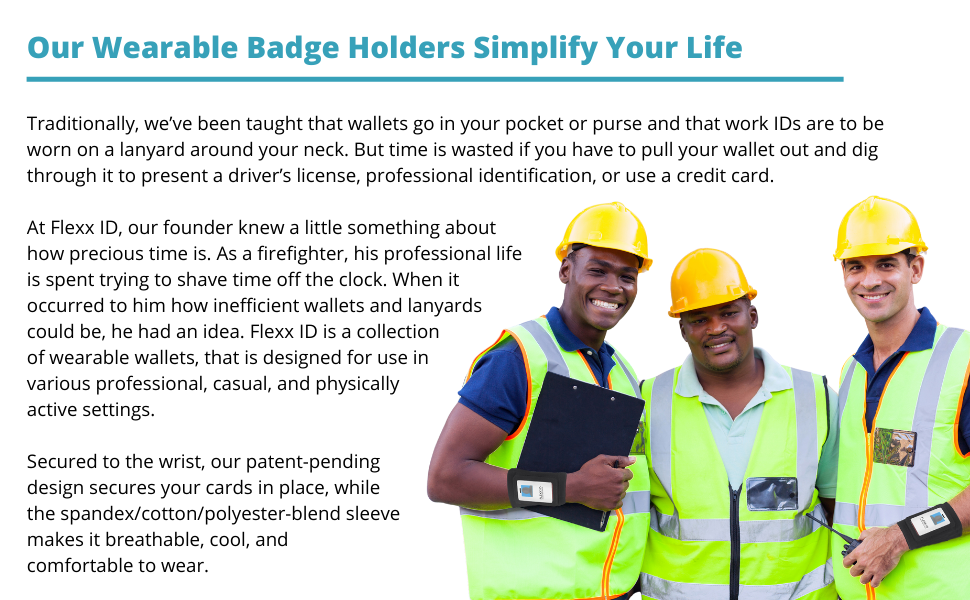 Our Wearable Badge Holders Simplify Your Life

Traditionally, we've been taught that wallets go in your pocket or purse and that work IDs are to be worn on a lanyard around your neck. But time is wasted if you have to pull your wallet out and dig through it to present a driver's license, professional identification, or use a credit card.

At Flexx ID, our founder knew a little something about how precious time is. As a firefighter, his professional life is spent trying to shave time off the clock. When it occurred to him how inefficient wallets and lanyards could be, he had an idea. Flexx ID is a collection of wearable wallets, that is designed for use in various professional, casual, and physically active settings.

Secured to the wrist, our patent-pending design secures your cards in place, while the spandex/cotton/polyester-blend sleeve makes it breathable, cool, and comfortable to wear.